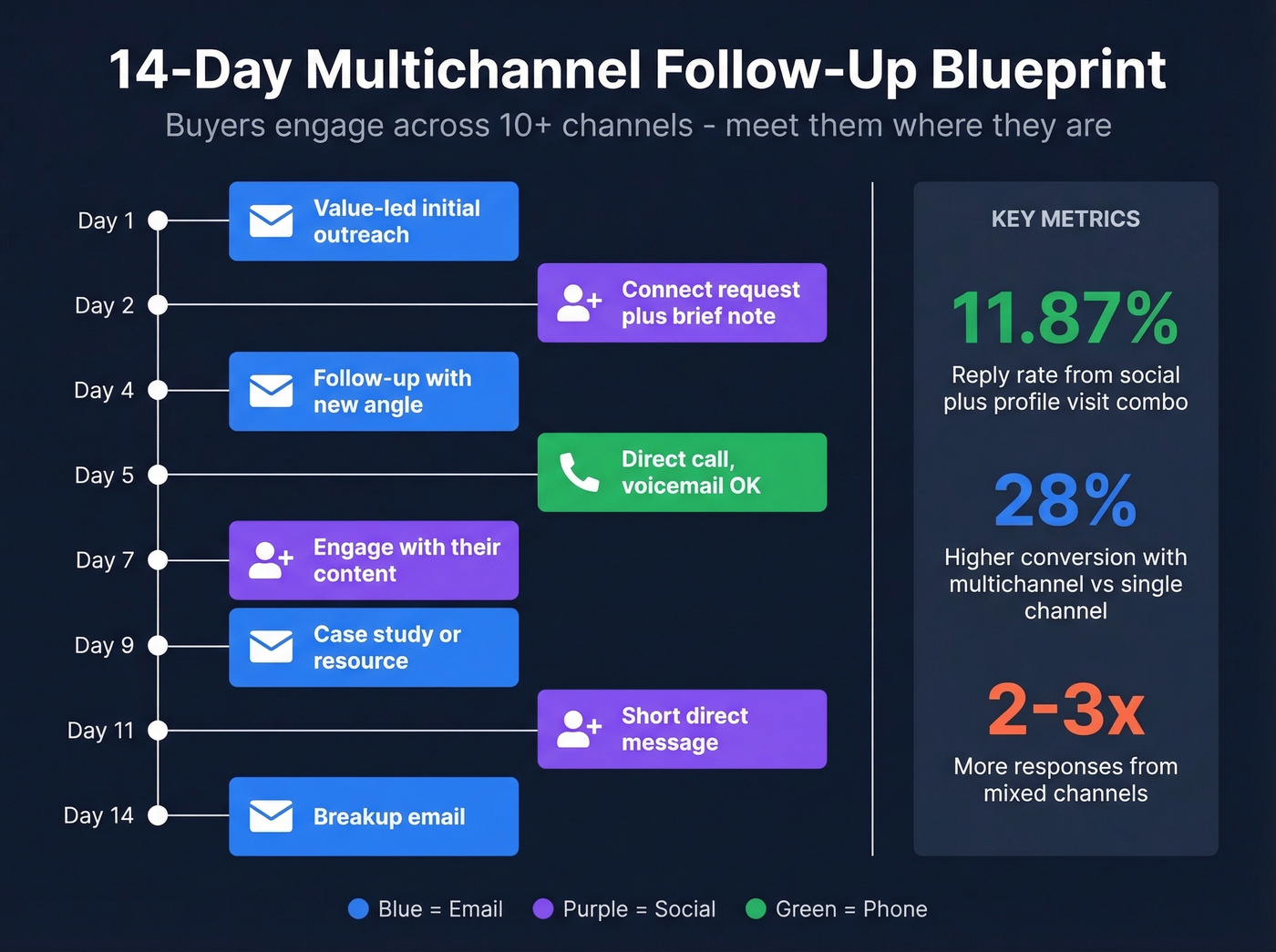 14-Day Multichannel Follow-Up Blueprint

Buyers engage across 10+ channels - meet them where they are

Day 1 Value-led initial outreach

Day 2 Connect request plus brief note

Day 4 Follow-up with new angle

Day 5 Direct call, voicemail OK

Day 7 Engage with their content

Day 9 Case study or resource

Day 11 Short direct message

Day 14 Breakup email

KEY METRICS

11.87%

Reply rate from social plus profile visit combo

28%

Higher conversion with multichannel vs single channel

2-3x

More responses from mixed channels

Blue = Email Purple = Social Green = Phone